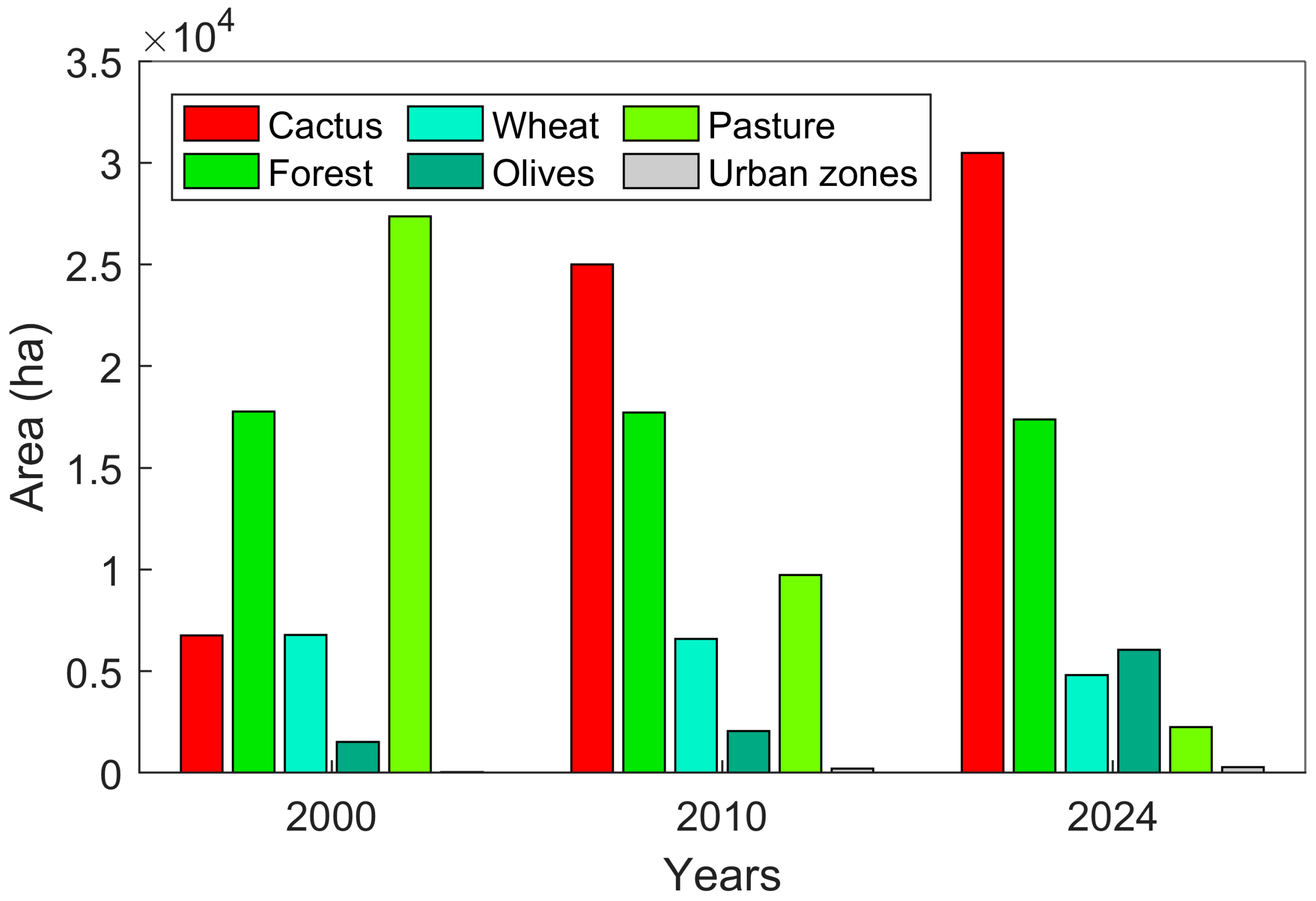 $\times 10^4$

3.5
3
2.5
2
1.5
1
0.5
0

Area (ha)

Cactus
Wheat
Pasture
Forest
Olives
Urban zones

2000
2010
2024

Years